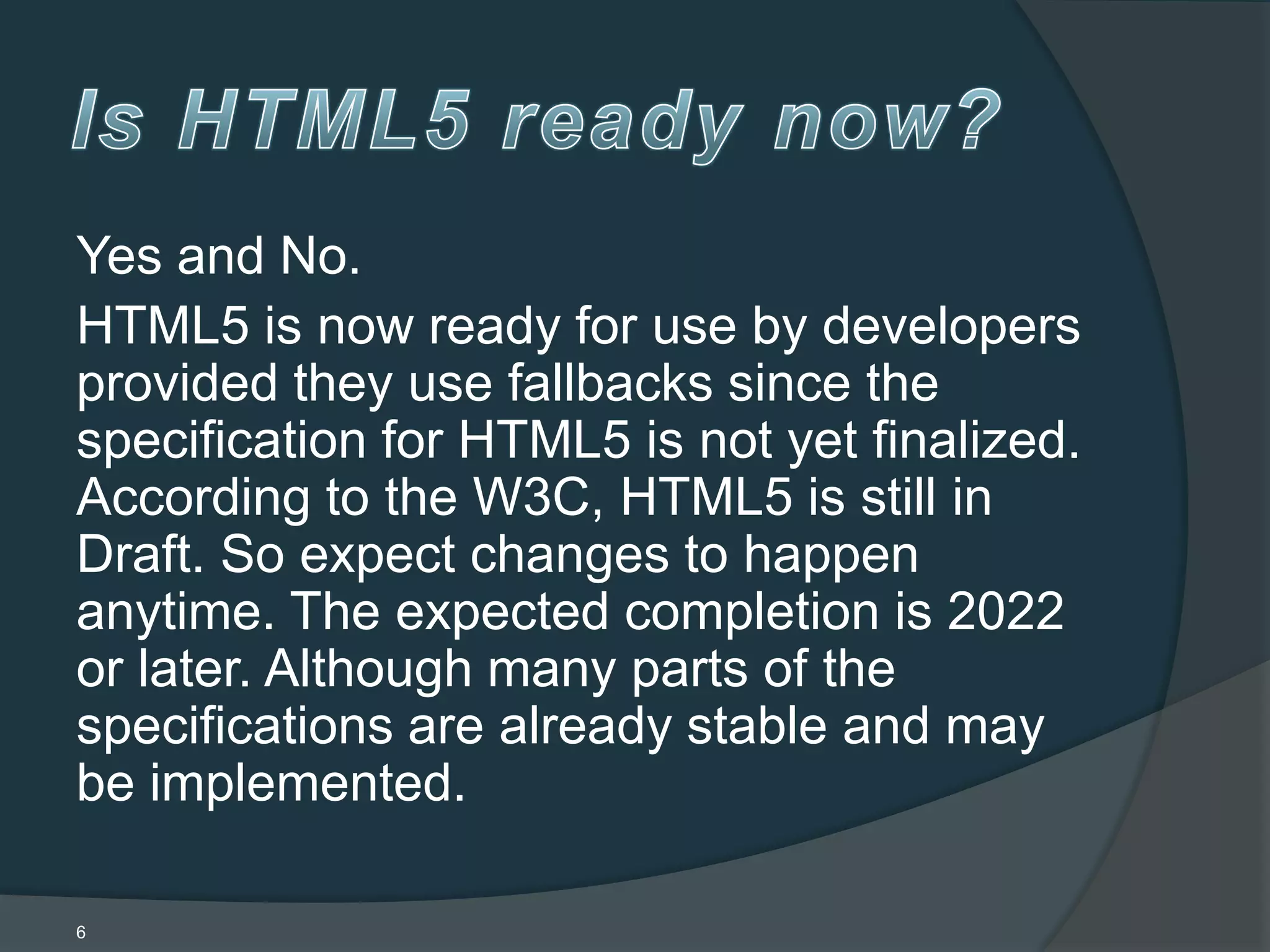 Is HTML5 ready now?

Yes and No.

HTML5 is now ready for use by developers provided they use fallbacks since the specification for HTML5 is not yet finalized. According to the W3C, HTML5 is still in Draft. So expect changes to happen anytime. The expected completion is 2022 or later. Although many parts of the specifications are already stable and may be implemented.

6